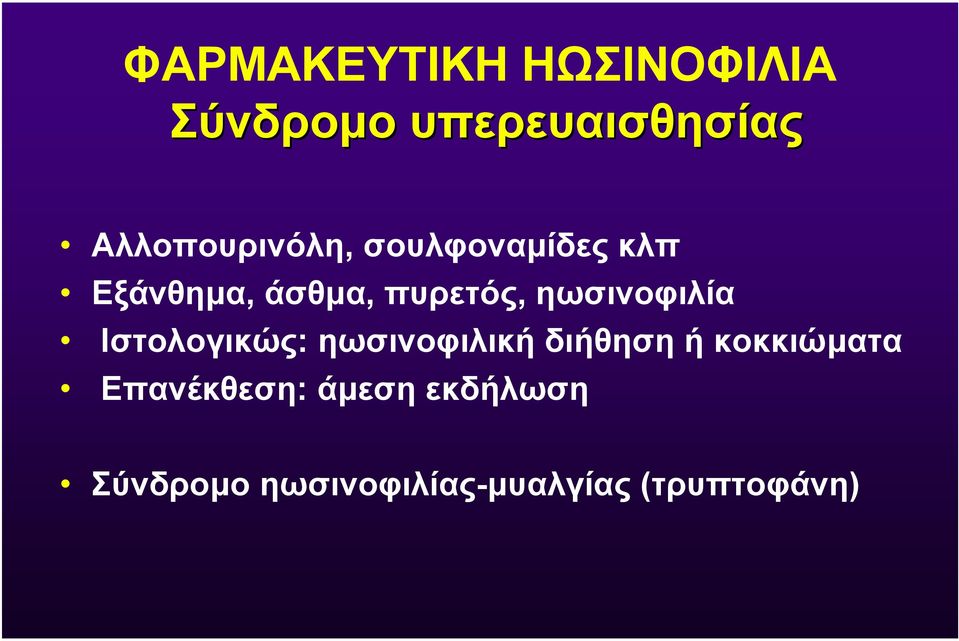 ΦΑΡΜΑΚΕΥΤΙΚΗ ΗΩΣΙΝΟΦΙΛΙΑ
Σύνδρομο υπερευαισθησίας

• Αλλοπουρινόλη, σουλφοναμίδες κλπ
• Εξάνθημα, άσθμα, πυρετός, ηωσινοφιλία
• Ιστολογικώς: ηωσινοφιλική διήθηση ή κοκκιώματα
• Επανέκθεση: άμεση εκδήλωση

• Σύνδρομο ηωσινοφιλίας-μυαλγίας (τρυπτοφάνη)